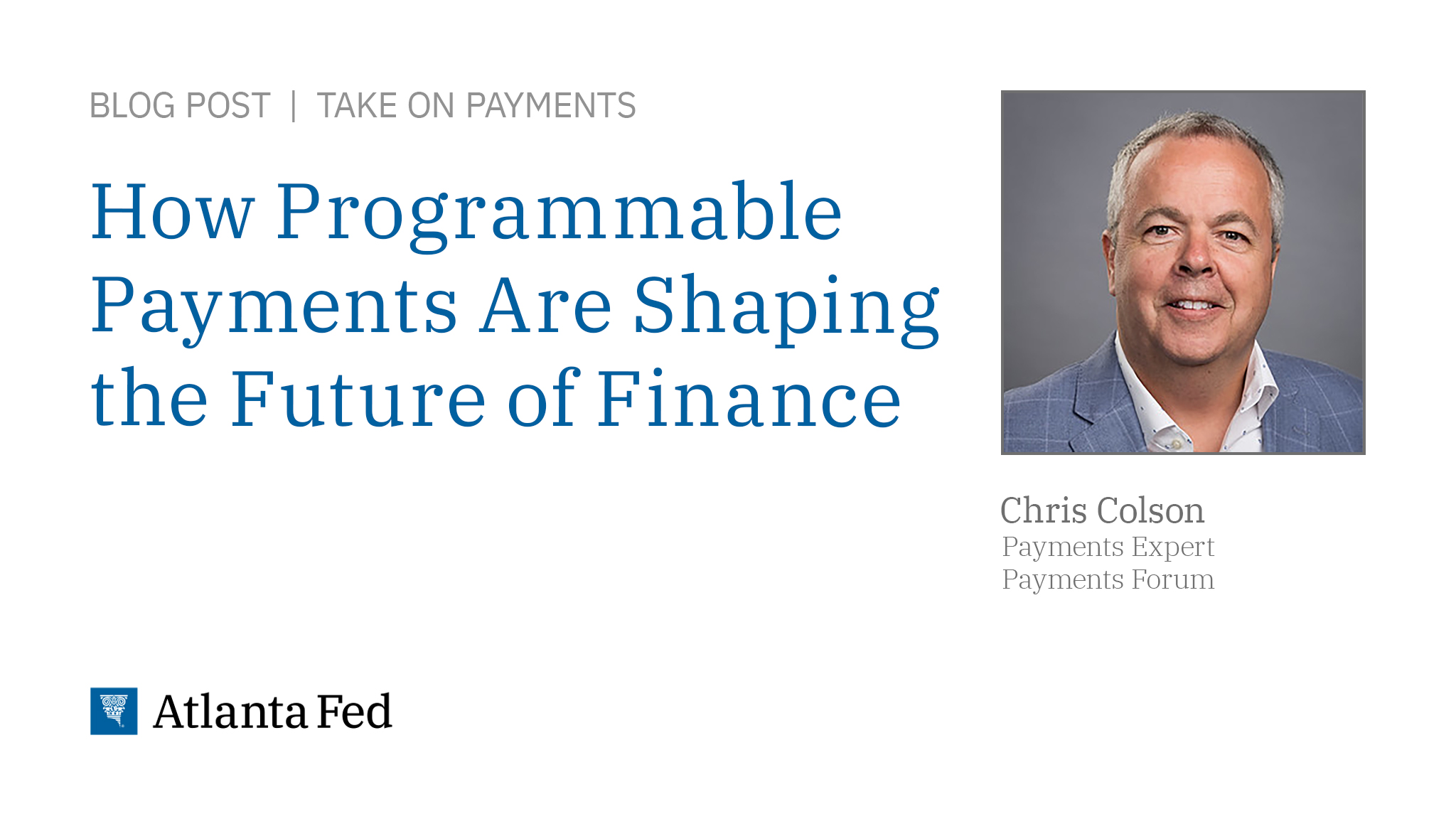 BLOG POST | TAKE ON PAYMENTS

How Programmable Payments Are Shaping the Future of Finance

Chris Colson
Payments Expert
Payments Forum

Atlanta Fed